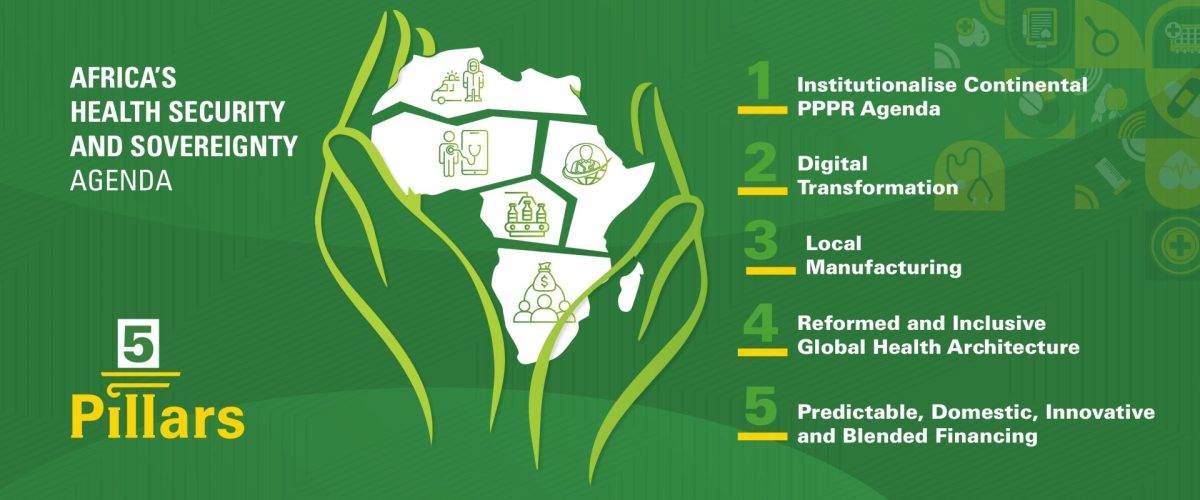 AFRICA'S HEALTH SECURITY AND SOVEREIGNTY AGENDA

5 Pillars

1 Institutionalise Continental PPPR Agenda

2 Digital Transformation

3 Local Manufacturing

4 Reformed and Inclusive Global Health Architecture

5 Predictable, Domestic, Innovative and Blended Financing